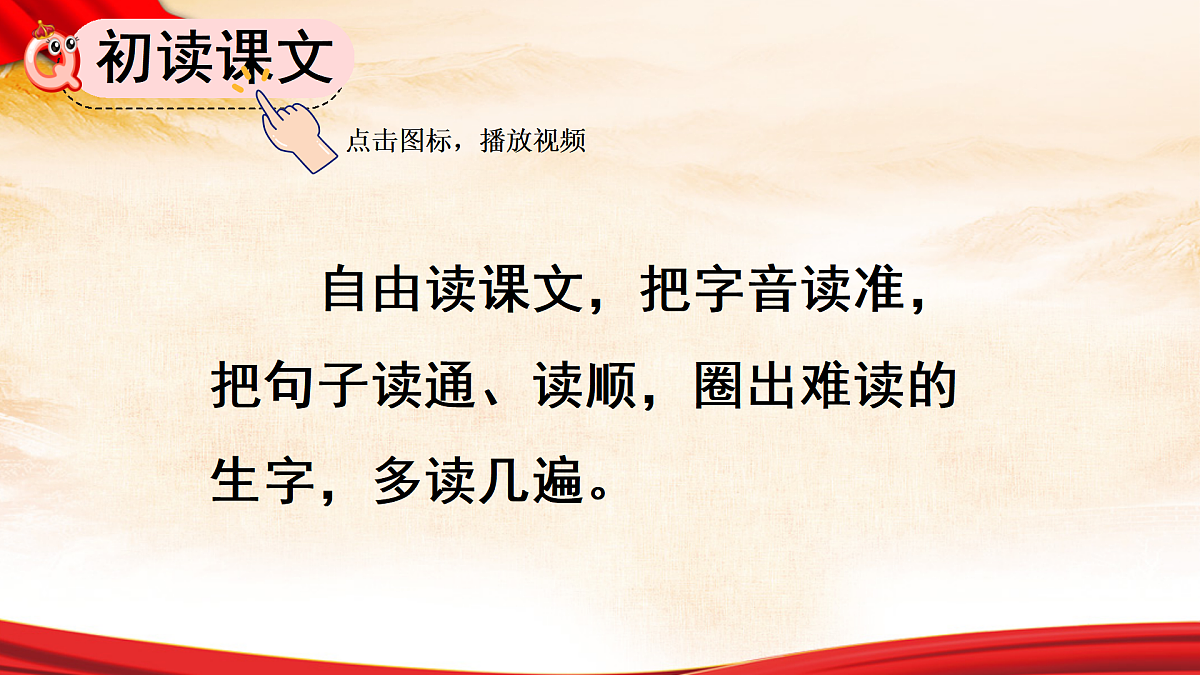 初读课文

点击图标，播放视频

自由读课文，把字音读准，把句子读通、读顺，圈出难读的生字，多读几遍。